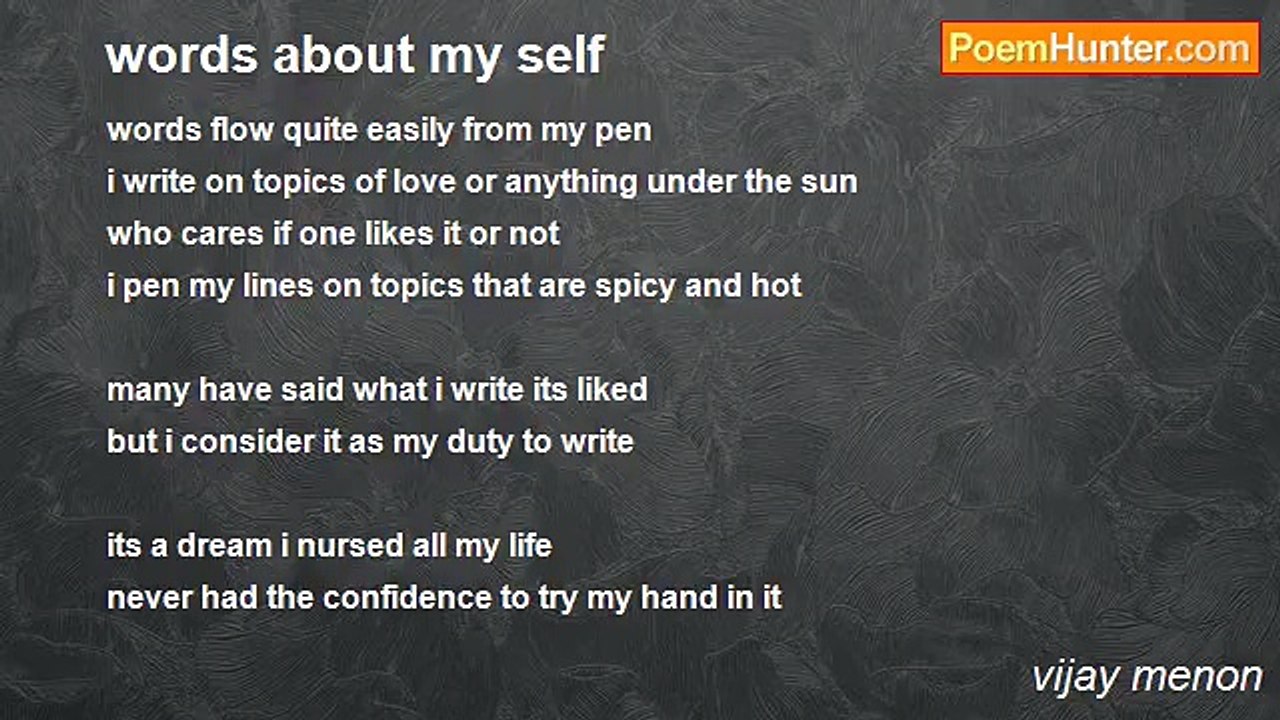 words about my self

PoemHunter.com

words flow quite easily from my pen
i write on topics of love or anything under the sun
who cares if one likes it or not
i pen my lines on topics that are spicy and hot

many have said what i write its liked
but i consider it as my duty to write

its a dream i nursed all my life
never had the confidence to try my hand in it

vijay menon